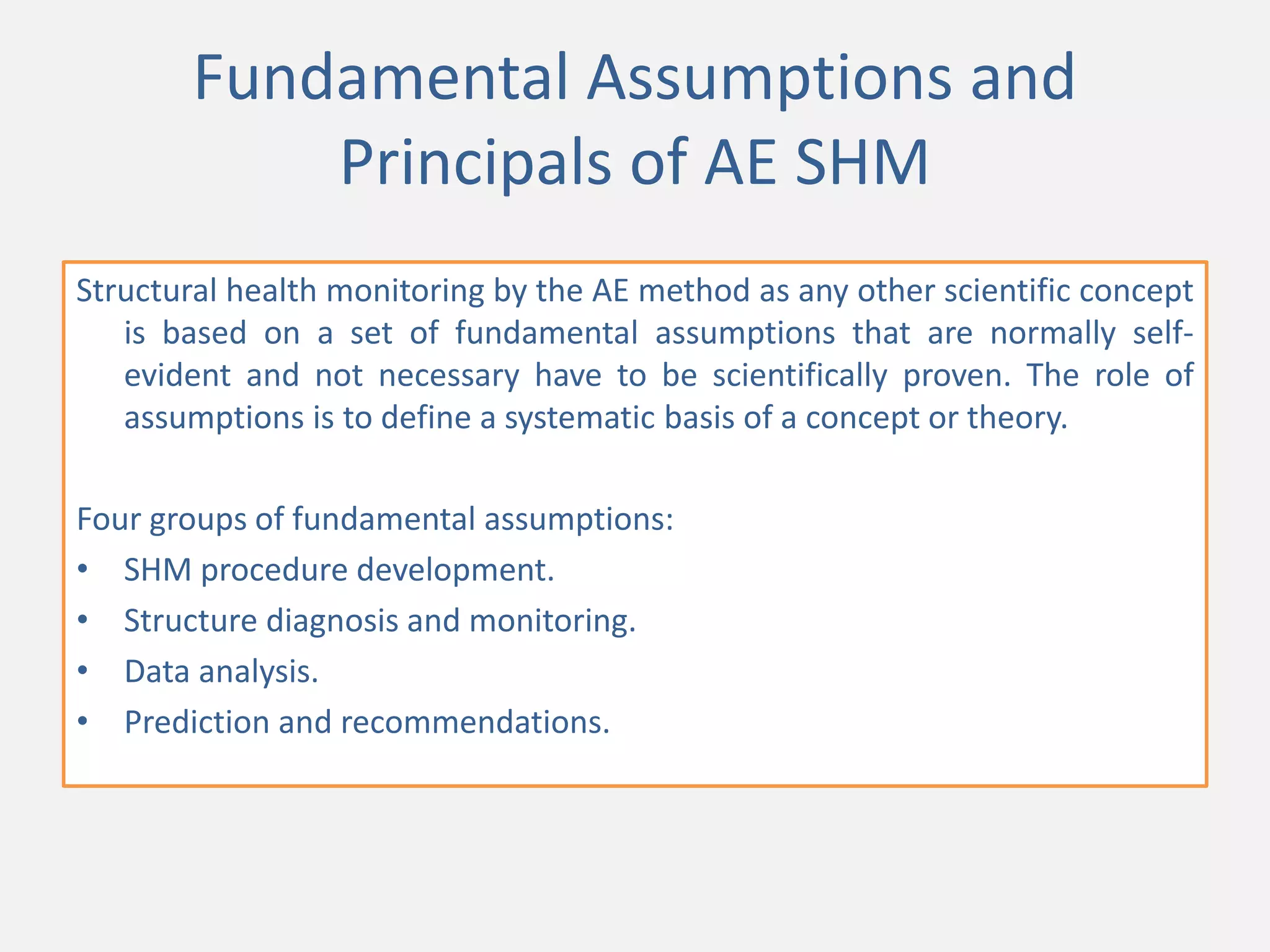 Fundamental Assumptions and Principals of AE SHM

Structural health monitoring by the AE method as any other scientific concept is based on a set of fundamental assumptions that are normally self-evident and not necessary have to be scientifically proven. The role of assumptions is to define a systematic basis of a concept or theory.

Four groups of fundamental assumptions:
• SHM procedure development.
• Structure diagnosis and monitoring.
• Data analysis.
• Prediction and recommendations.